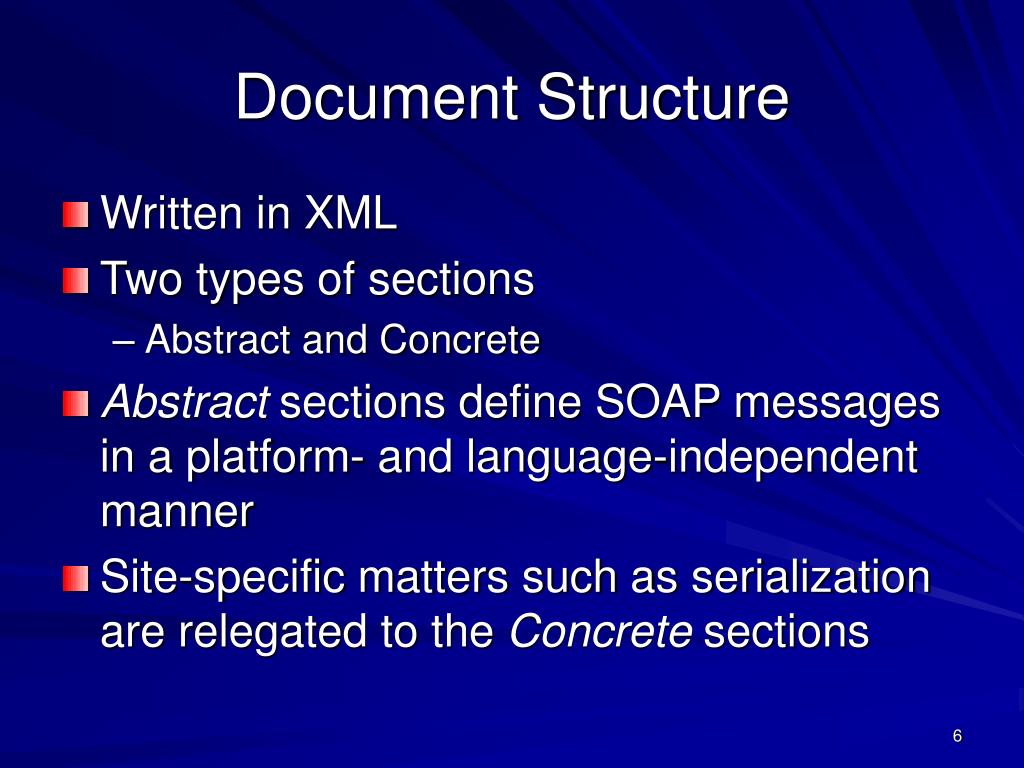 Document Structure

Written in XML

Two types of sections

– Abstract and Concrete

Abstract sections define SOAP messages in a platform- and language-independent manner

Site-specific matters such as serialization are relegated to the Concrete sections

6